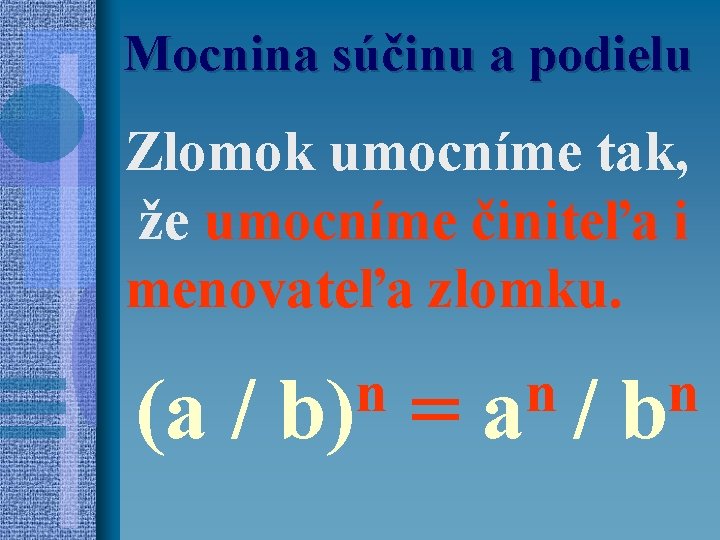 Mocnina súčinu a podielu

Zlomok umocníme tak, že umocníme činiteľa i menovateľa zlomku.

$(a / b)^n = a^n / b^n$